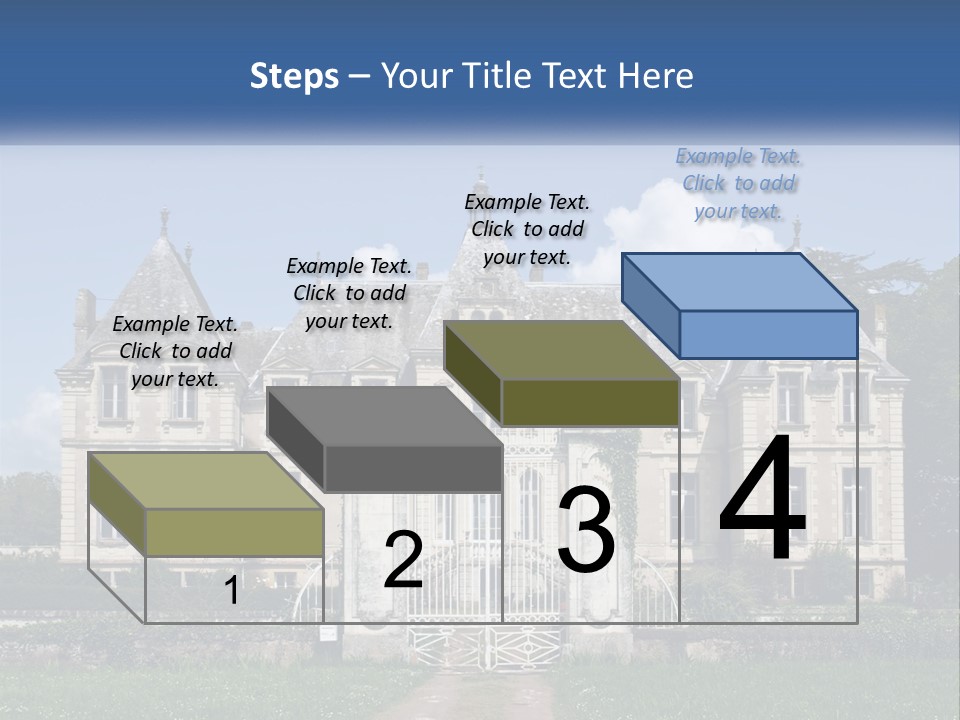 Steps – Your Title Text Here

Example Text. Click to add your text.

Example Text. Click to add your text.

Example Text. Click to add your text.

Example Text. Click to add your text.

1

2

3

4